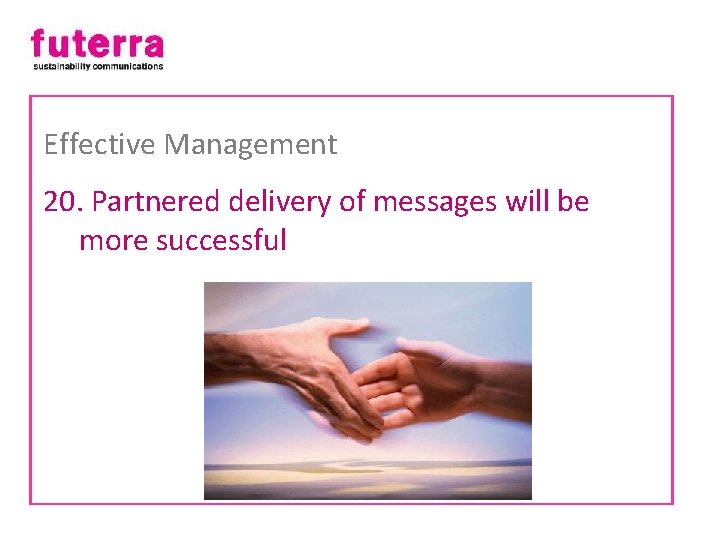 futerra
sustainability communications

Effective Management

20. Partnered delivery of messages will be more successful